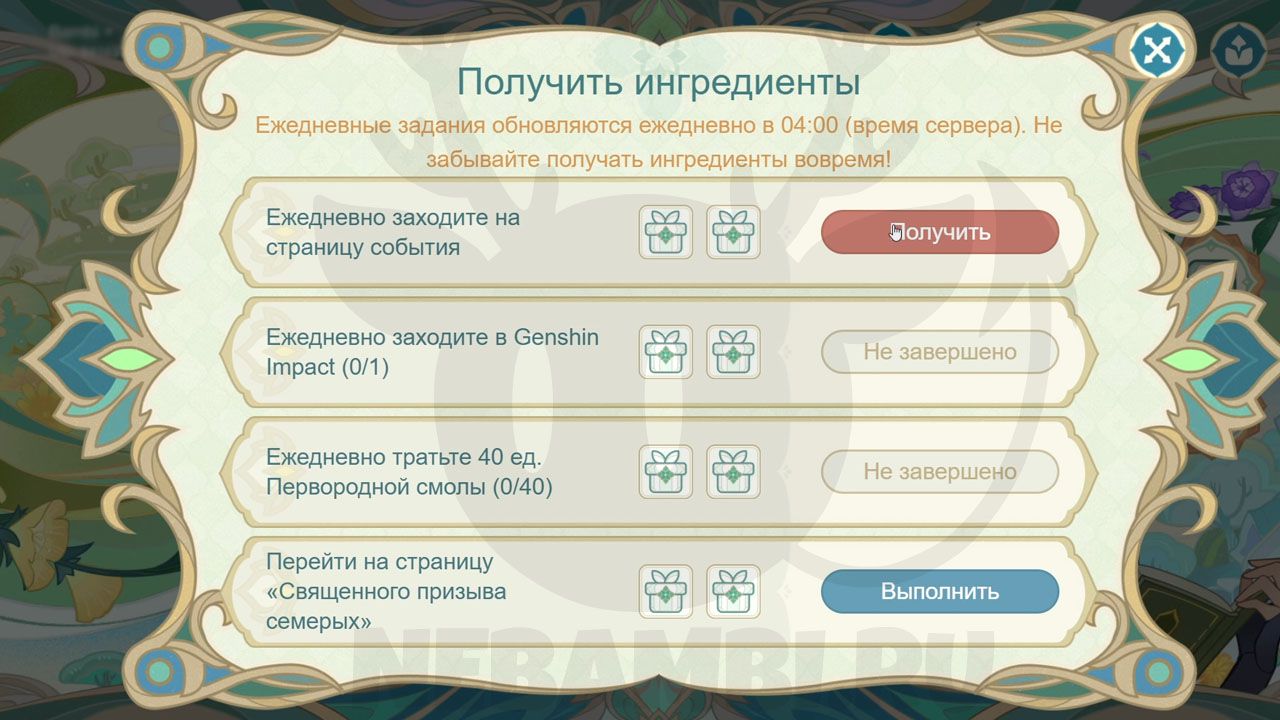 Получить ингредиенты

Ежедневные задания обновляются ежедневно в 04:00 (время сервера). Не забывайте получать ингредиенты вовремя!

Ежедневно заходите на страницу события

Получить

Ежедневно заходите в Genshin Impact (0/1)

Не завершено

Ежедневно тратьте 40 ед. Первородной смолы (0/40)

Не завершено

Перейти на страницу «Священного призыва семерых»

Выполнить

NEBAMBI.RU